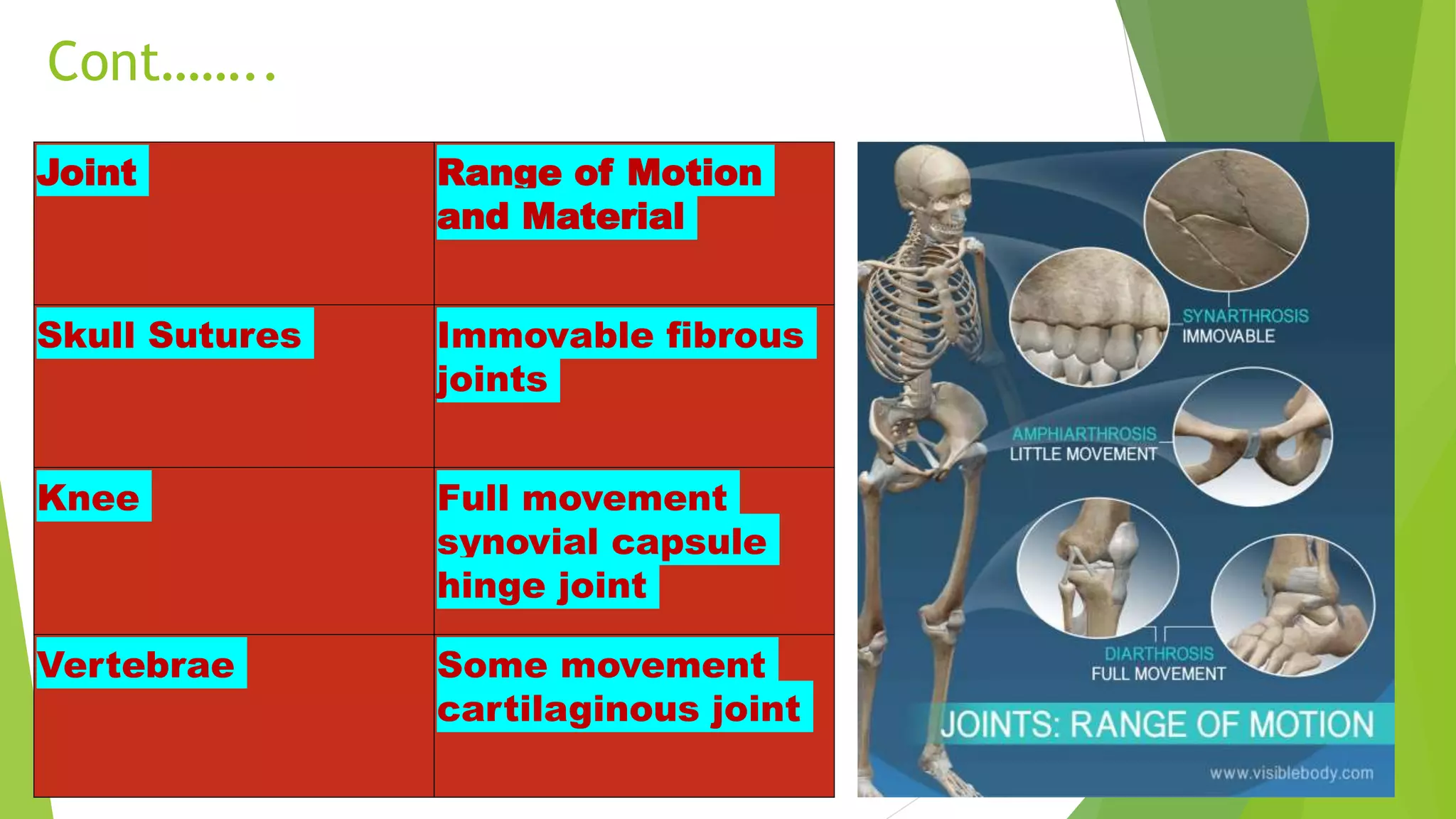 Cont……..

| Joint | Range of Motion and Material |
|---|---|
| Skull Sutures | Immovable fibrous joints |
| Knee | Full movement synovial capsule hinge joint |
| Vertebrae | Some movement cartilaginous joint |

SYNARTHROSIS
IMMOVABLE

AMPHIARTHROSIS
LITTLE MOVEMENT

DIARTHROSIS
FULL MOVEMENT

JOINTS: RANGE OF MOTION

www.visiblebody.com